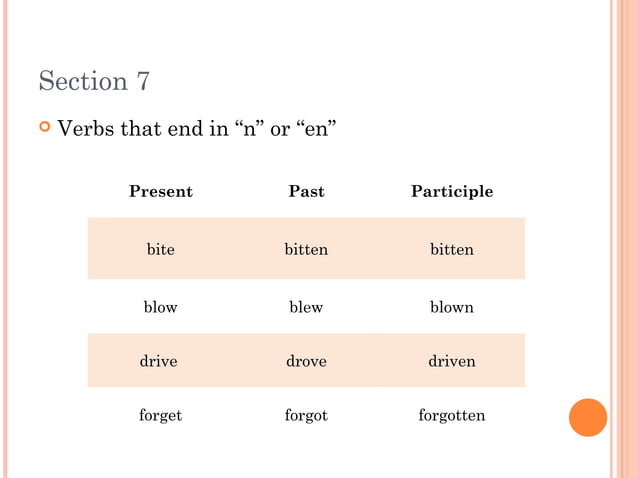 Section 7

Verbs that end in “n” or “en”

| Present | Past | Participle |
|---|---|---|
| bite | bitten | bitten |
| blow | blew | blown |
| drive | drove | driven |
| forget | forgot | forgotten |